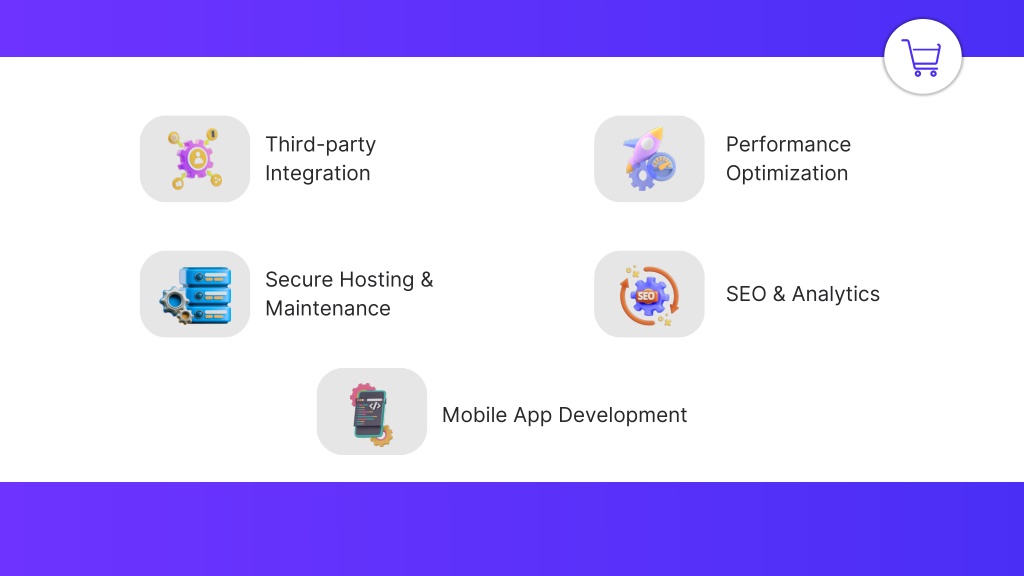 Third-party Integration

Performance Optimization

Secure Hosting & Maintenance

SEO

SEO & Analytics

Mobile App Development